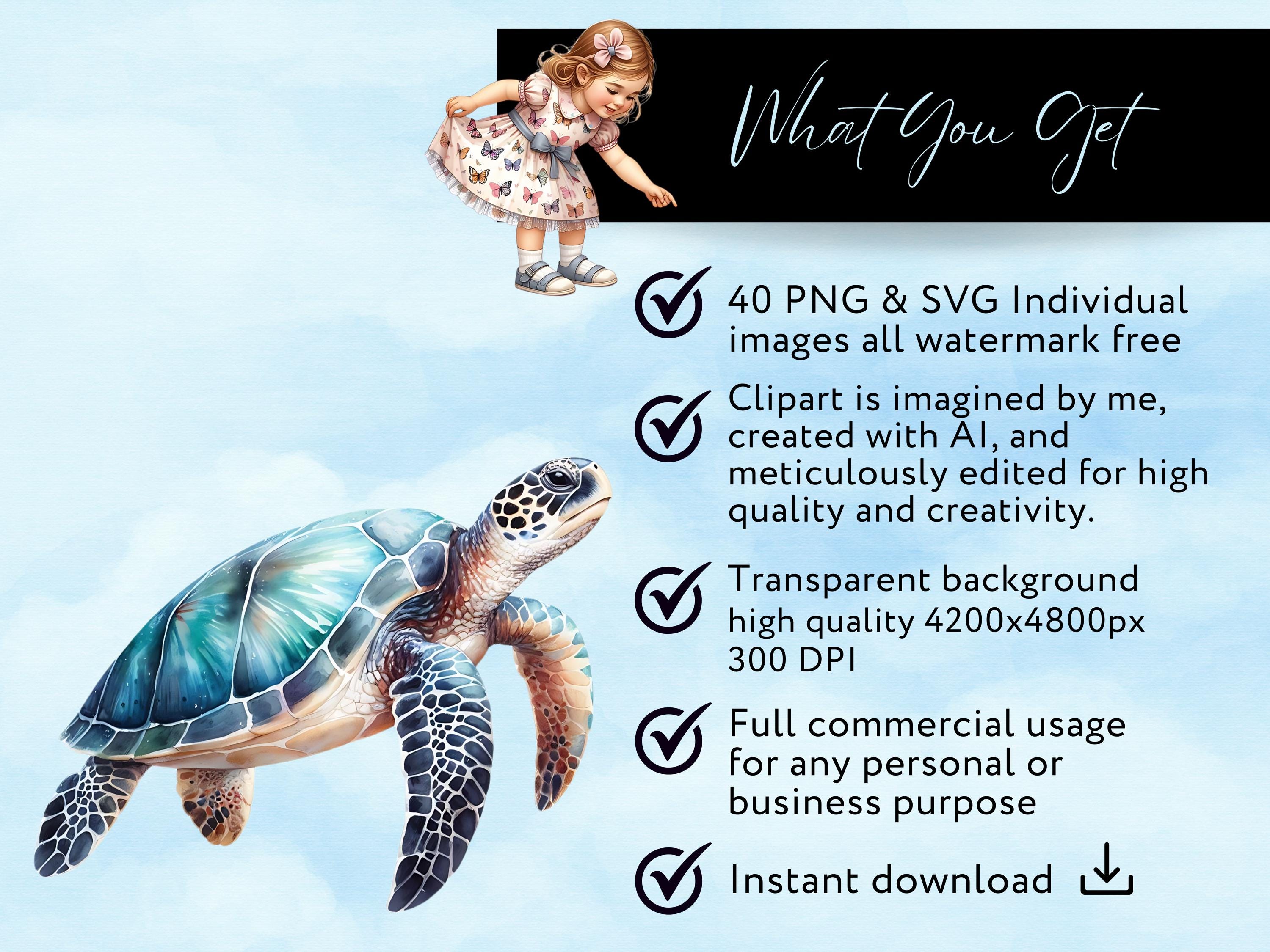 What You Get

40 PNG & SVG Individual images all watermark free

Clipart is imagined by me, created with AI, and meticulously edited for high quality and creativity.

Transparent background high quality 4200x4800px 300 DPI

Full commercial usage for any personal or business purpose

Instant download